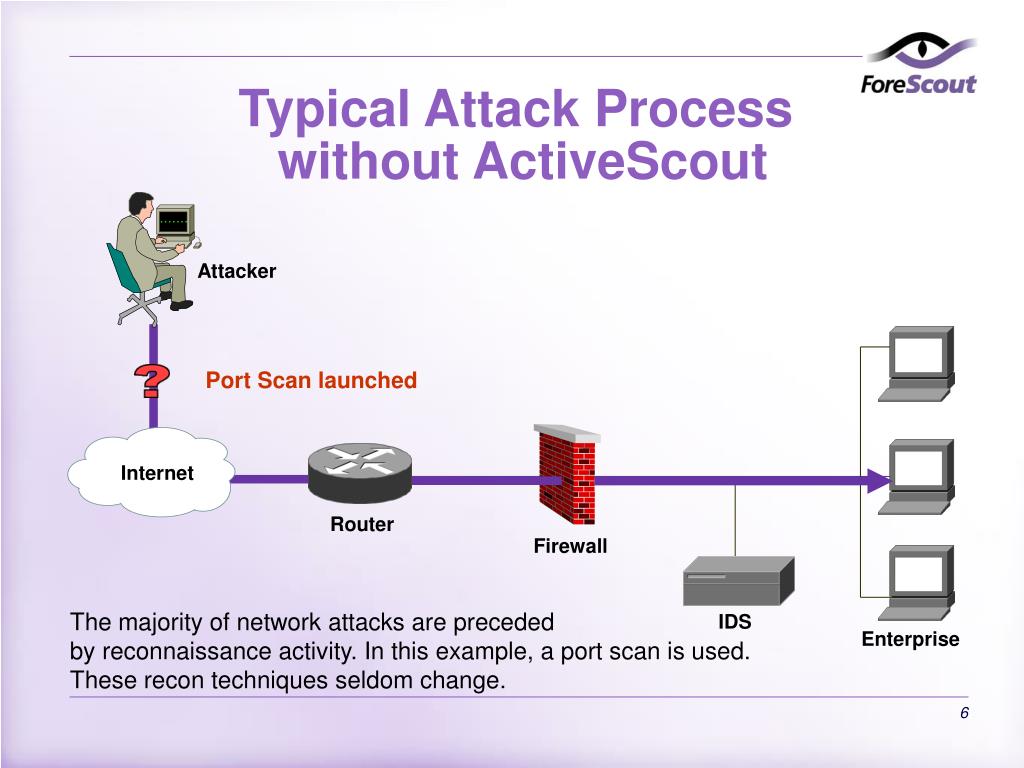 ForeScout

Typical Attack Process without ActiveScout

Attacker

?

Port Scan launched

Internet

Router

Firewall

IDS

Enterprise

The majority of network attacks are preceded by reconnaissance activity. In this example, a port scan is used. These recon techniques seldom change.

6